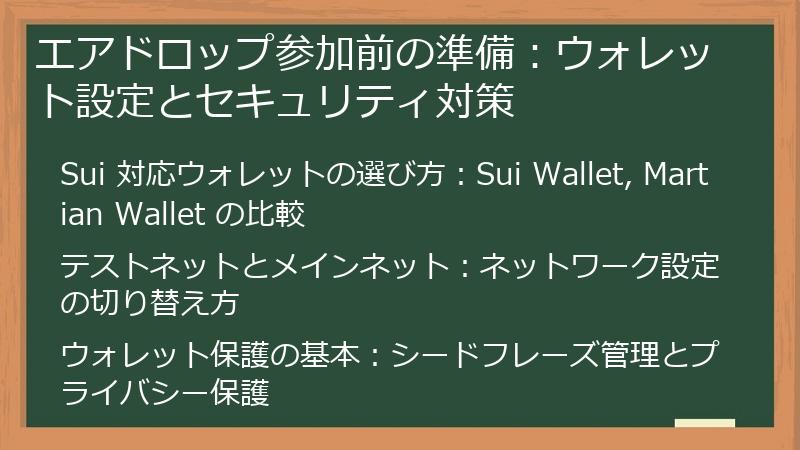 エアドロップ参加前の準備：ウォレット設定とセキュリティ対策

Sui 対応ウォレットの選び方：Sui Wallet, Martian Wallet の比較

テストネットとメインネット：ネットワーク設定の切り替え方

ウォレット保護の基本：シードフレーズ管理とプライバシー保護